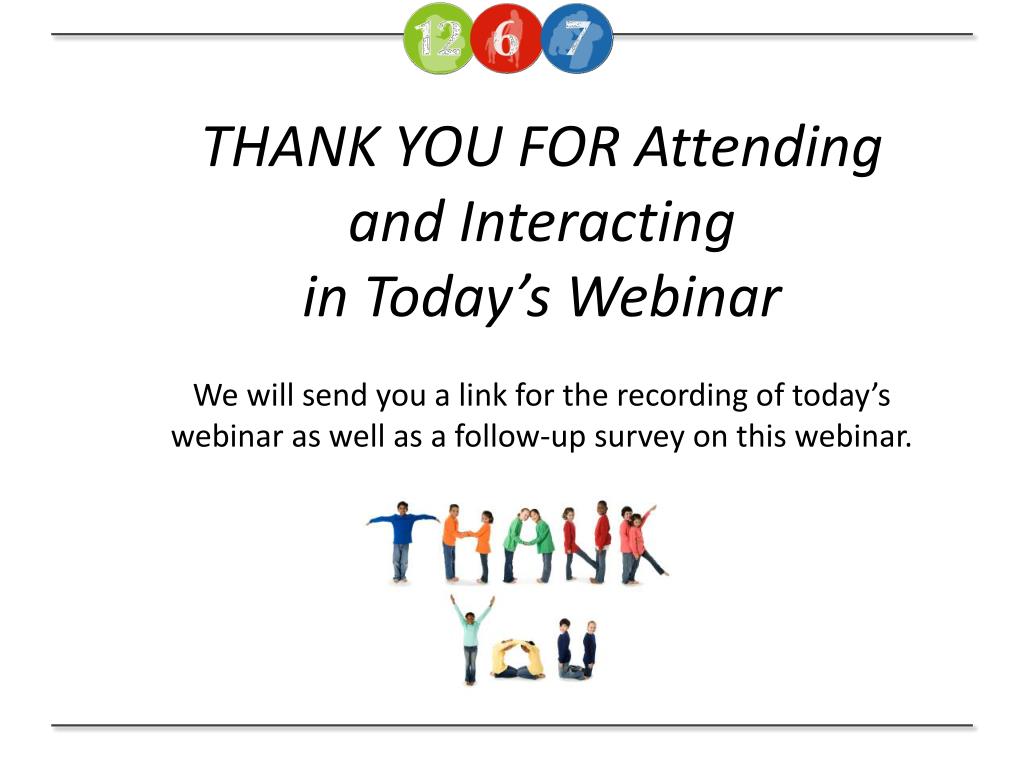 12 6 7

THANK YOU FOR Attending and Interacting in Today's Webinar

We will send you a link for the recording of today's webinar as well as a follow-up survey on this webinar.

THANK YOU